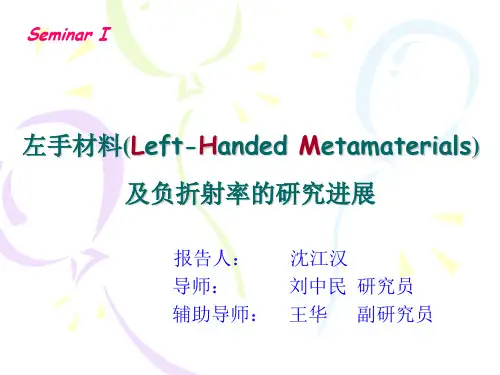 Seminar I

左手材料(Left-Handed Metamaterials)

及负折射率的研究进展

报告人： 沈江汉
导师： 刘中民 研究员
辅助导师： 王华 副研究员